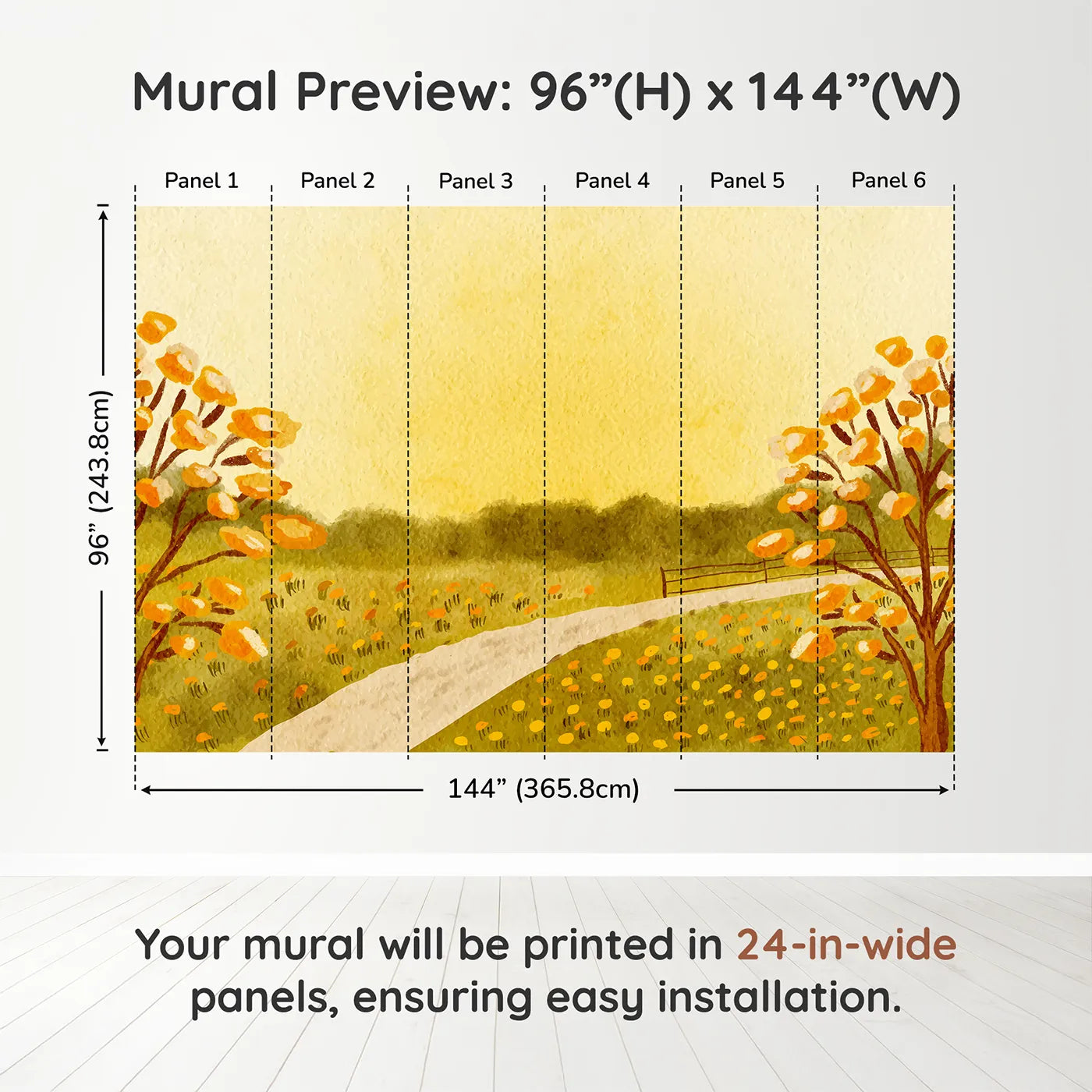 Mural Preview: 96”(H) x 144”(W)

Panel 1
Panel 2
Panel 3
Panel 4
Panel 5
Panel 6

96” (243.8cm)

144” (365.8cm)

Your mural will be printed in 24-in-wide panels, ensuring easy installation.